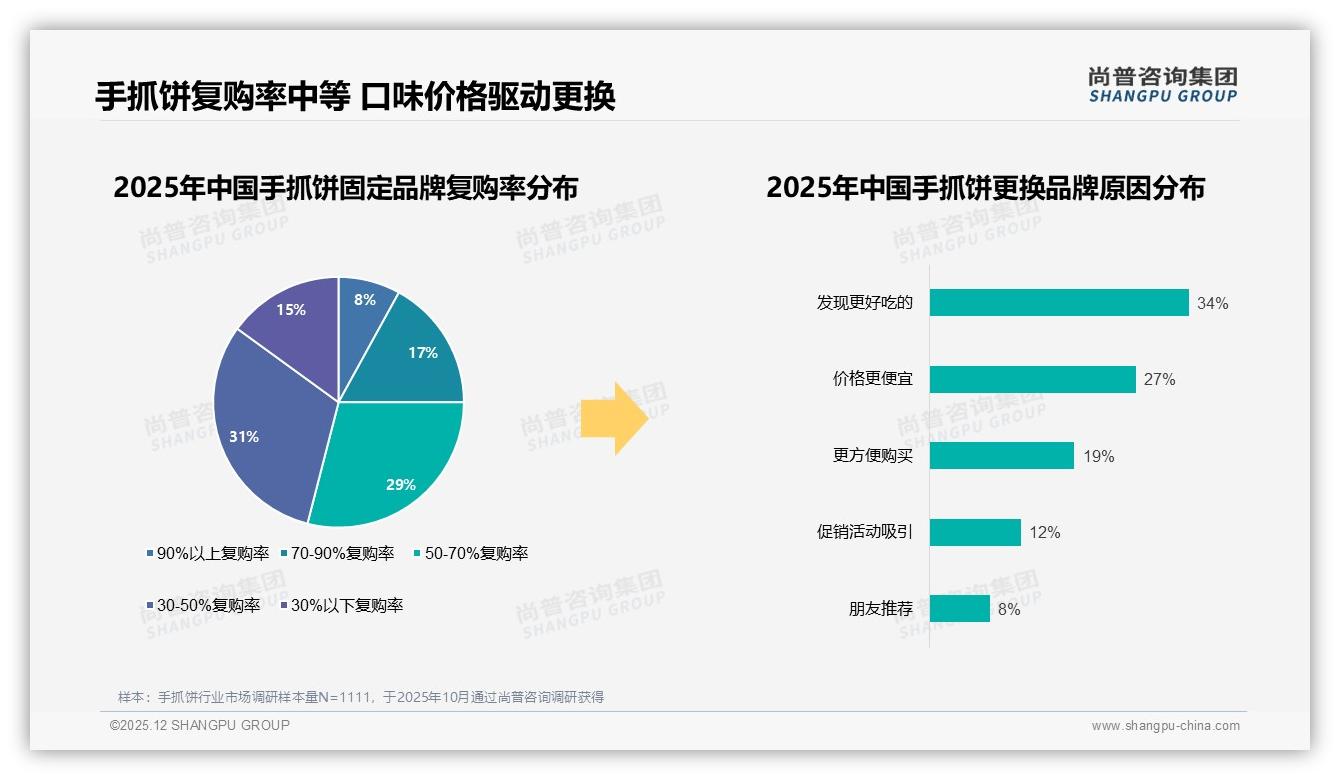 手抓饼复购率中等 口味价格驱动更换

尚普咨询集团
SHANGPU GROUP

2025年中国手抓饼固定品牌复购率分布

8%
17%
29%
31%
15%

90%以上复购率 70-90%复购率 50-70%复购率
30-50%复购率 30%以下复购率

2025年中国手抓饼更换品牌原因分布

发现更好吃的 34%
价格更便宜 27%
更方便购买 19%
促销活动吸引 12%
朋友推荐 8%

尚普咨询集团 SHANGPU GROUP

样本：手抓饼行业市场调研样本量N=1111，于2025年10月通过尚普咨询调研获得

©2025.12 SHANGPU GROUP
www.shangpu-china.com